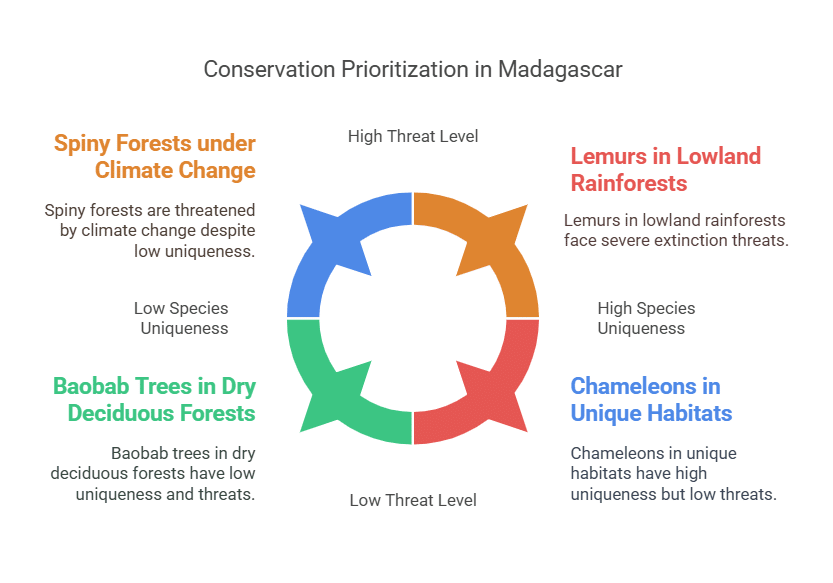 Conservation Prioritization in Madagascar

High Threat Level

Spiny Forests under Climate Change

Spiny forests are threatened by climate change despite low uniqueness.

Lemurs in Lowland Rainforests

Lemurs in lowland rainforests face severe extinction threats.

Low Species Uniqueness

High Species Uniqueness

Baobab Trees in Dry Deciduous Forests

Baobab trees in dry deciduous forests have low uniqueness and threats.

Chameleons in Unique Habitats

Chameleons in unique habitats have high uniqueness but low threats.

Low Threat Level